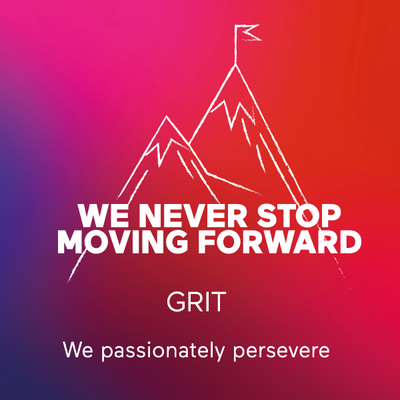 WE NEVER STOP MOVING FORWARD

GRIT

We passionately persevere